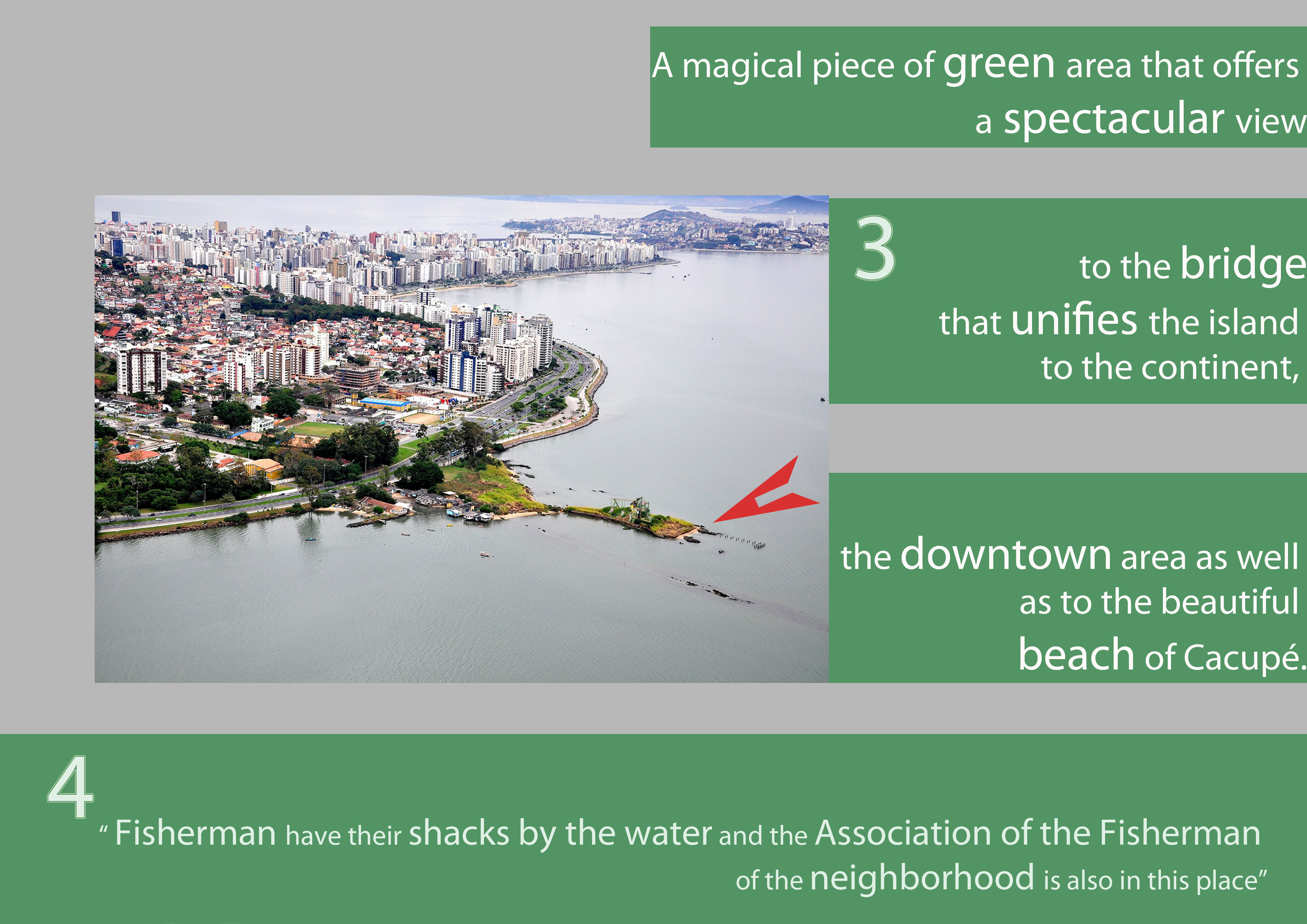 A magical piece of green area that offers a spectacular view

3

to the bridge that unifies the island to the continent,

the downtown area as well as to the beautiful beach of Cacupé.

4

“ Fisherman have their shacks by the water and the Association of the Fisherman of the neighborhood is also in this place”